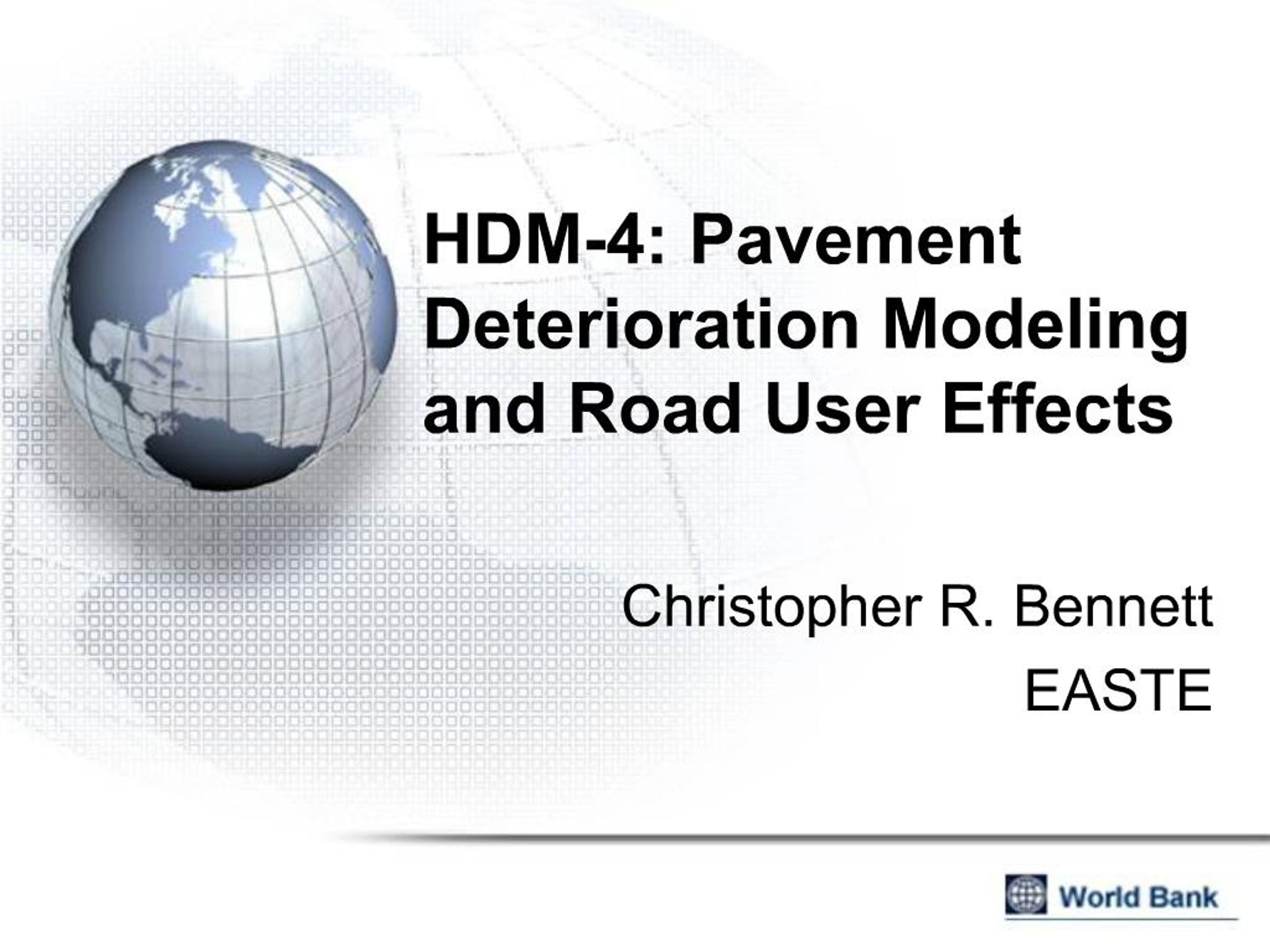 HDM-4: Pavement Deterioration Modeling and Road User Effects

Christopher R. Bennett
EASTE

World Bank